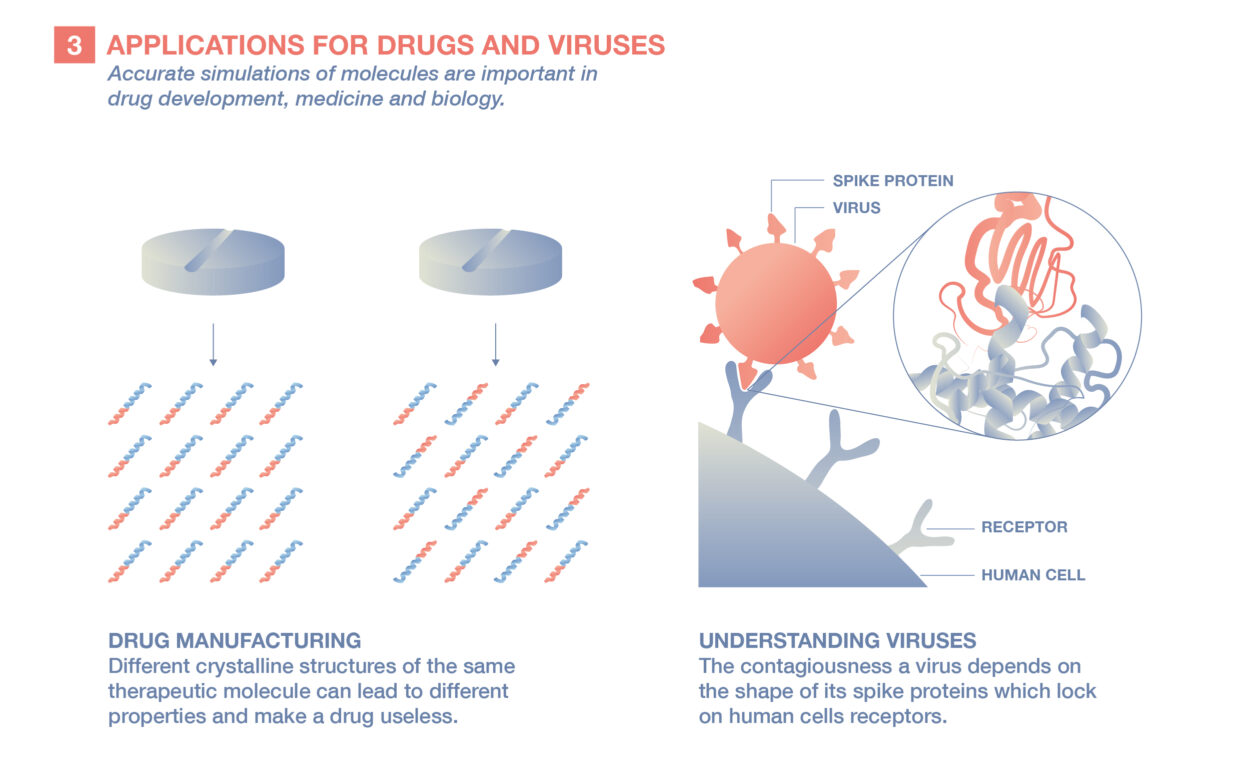 3 APPLICATIONS FOR DRUGS AND VIRUSES
Accurate simulations of molecules are important in drug development, medicine and biology.

SPIKE PROTEIN
VIRUS

RECEPTOR
HUMAN CELL

DRUG MANUFACTURING
Different crystalline structures of the same therapeutic molecule can lead to different properties and make a drug useless.

UNDERSTANDING VIRUSES
The contagiousness a virus depends on the shape of its spike proteins which lock on human cells receptors.